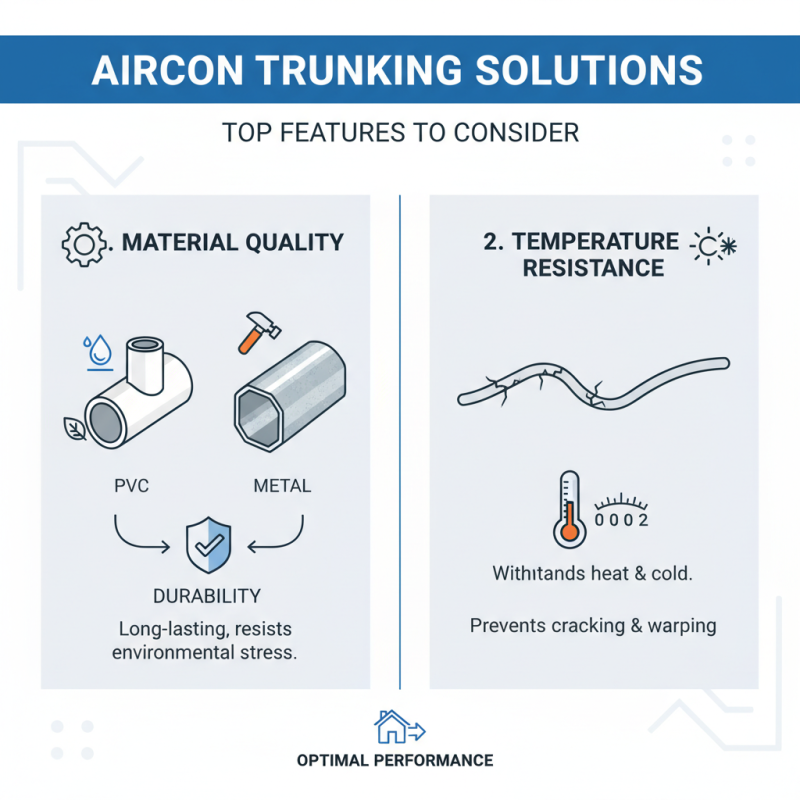 AIRCON TRUNKING SOLUTIONS

TOP FEATURES TO CONSIDER

. MATERIAL QUALITY

PVC

METAL

DURABILITY

Long-lasting, resists environmental stress.

2. TEMPERATURE RESISTANCE

0002

Withitands heat & cold.

Prevents cracking & warping

OPTIMAL PERFORMANCE